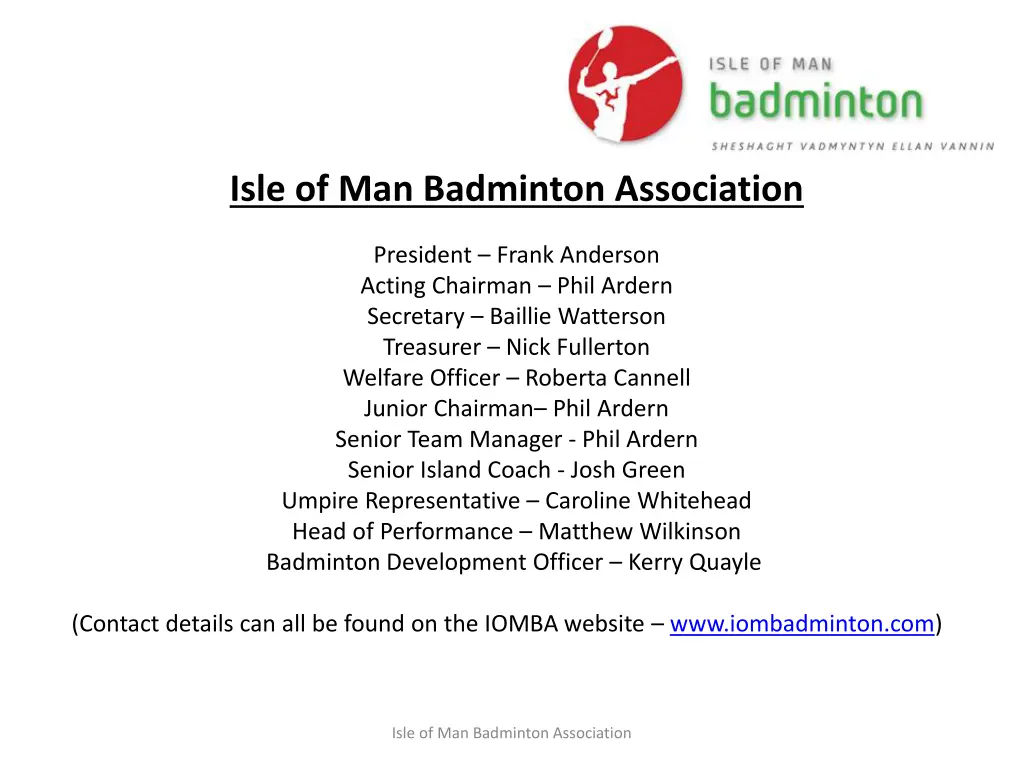 ISLE OF MAN
badminton
SHESHAGHT VADMYNTYN ELLAN VANNIN

Isle of Man Badminton Association

President – Frank Anderson
Acting Chairman – Phil Ardern
Secretary – Baillie Watterson
Treasurer – Nick Fullerton
Welfare Officer – Roberta Cannell
Junior Chairman– Phil Ardern
Senior Team Manager - Phil Ardern
Senior Island Coach - Josh Green
Umpire Representative – Caroline Whitehead
Head of Performance – Matthew Wilkinson
Badminton Development Officer – Kerry Quayle

(Contact details can all be found on the IOMBA website – www.iombadminton.com)

Isle of Man Badminton Association